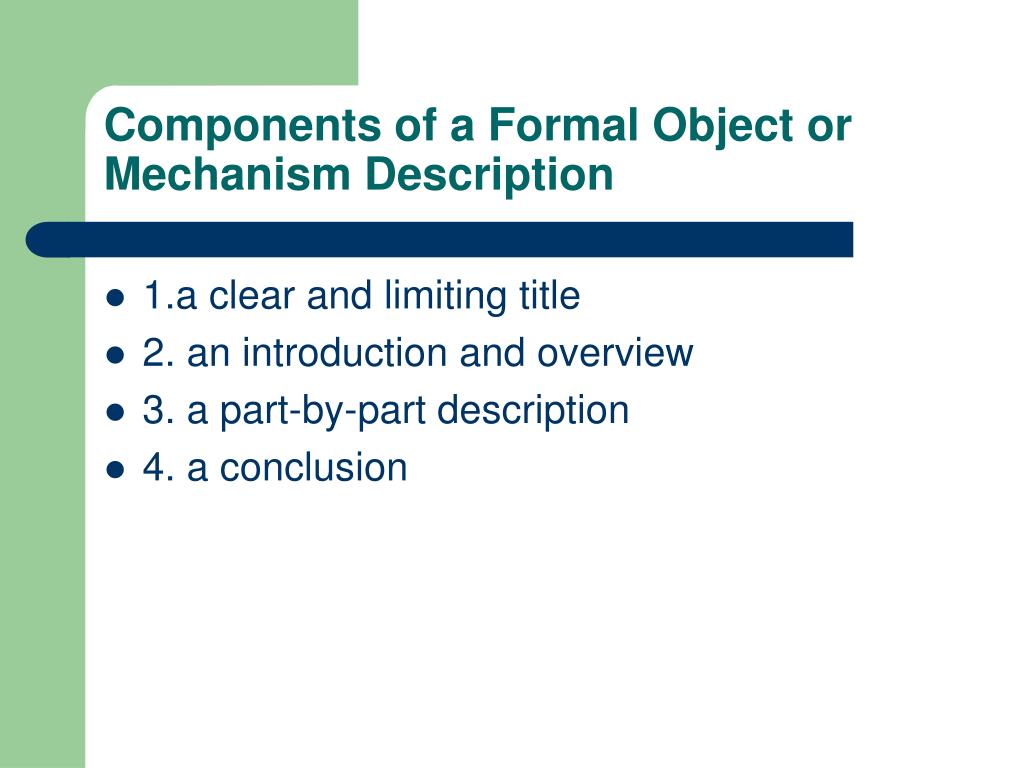 Components of a Formal Object or Mechanism Description

- 1.a clear and limiting title
- 2. an introduction and overview
- 3. a part-by-part description
- 4. a conclusion